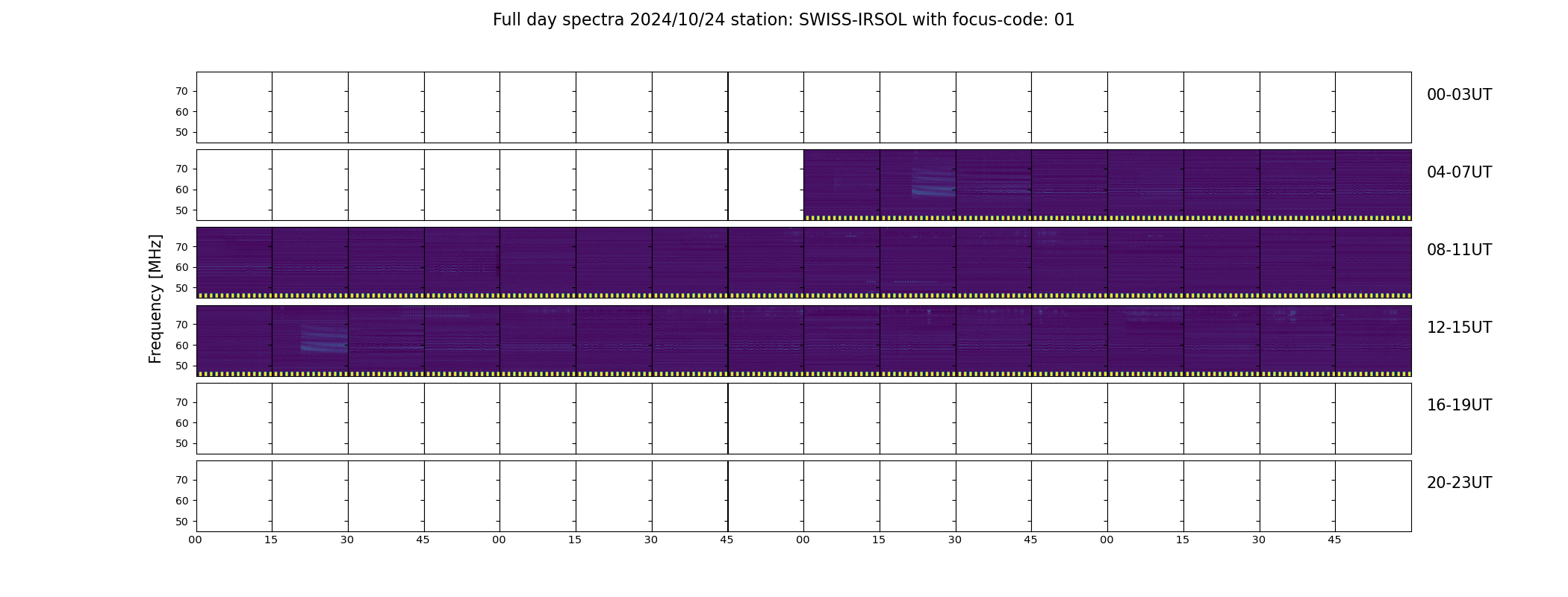 Full day spectra 2024/10/24 station: SWISS-IRSOL with focus-code: 01

Frequency [MHz]

70
60
50
00-03UT

70
60
50
04-07UT

70
60
50
08-11UT

70
60
50
12-15UT

70
60
50
16-19UT

70
60
50
20-23UT

00 15 30 45 00 15 30 45 00 15 30 45 00 15 30 45